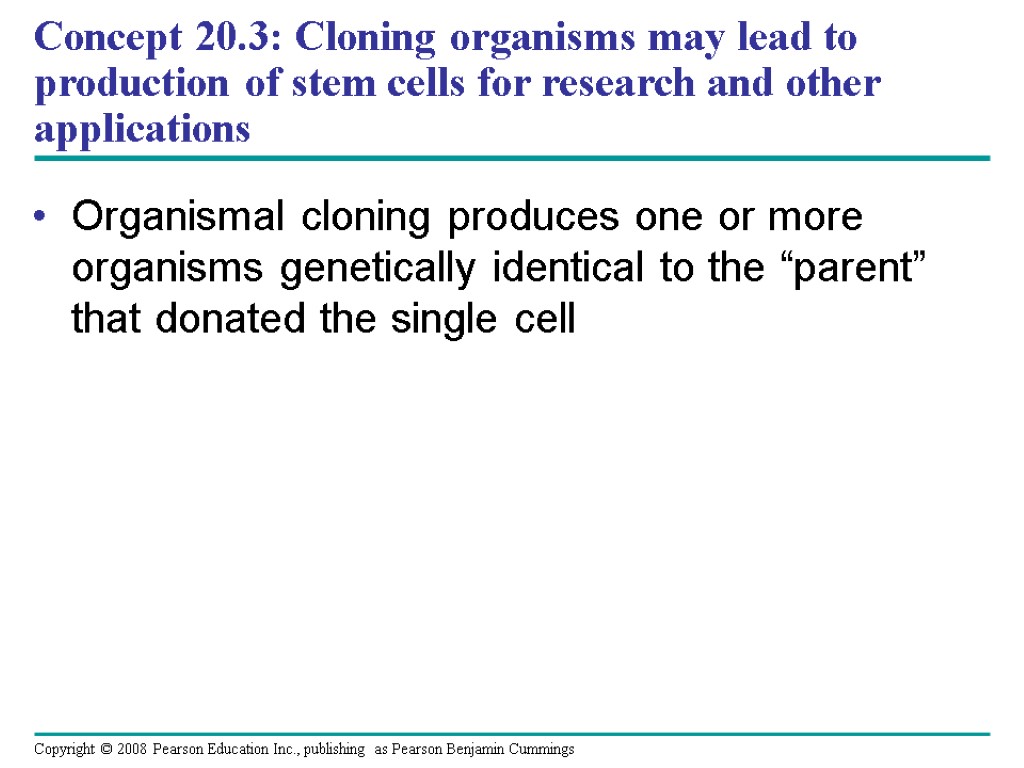 Concept 20.3: Cloning organisms may lead to production of stem cells for research and other applications

• Organismal cloning produces one or more organisms genetically identical to the “parent” that donated the single cell

Copyright © 2008 Pearson Education Inc., publishing as Pearson Benjamin Cummings